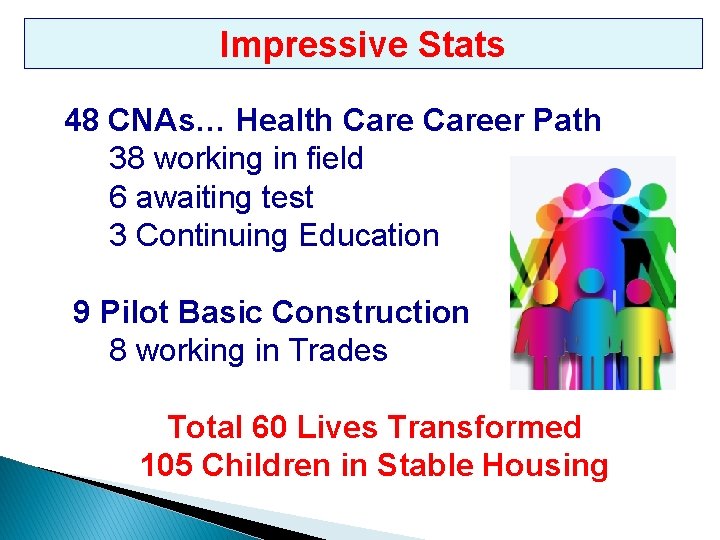 Impressive Stats

48 CNAs… Health Care Career Path
38 working in field
6 awaiting test
3 Continuing Education

9 Pilot Basic Construction
8 working in Trades

Total 60 Lives Transformed
105 Children in Stable Housing